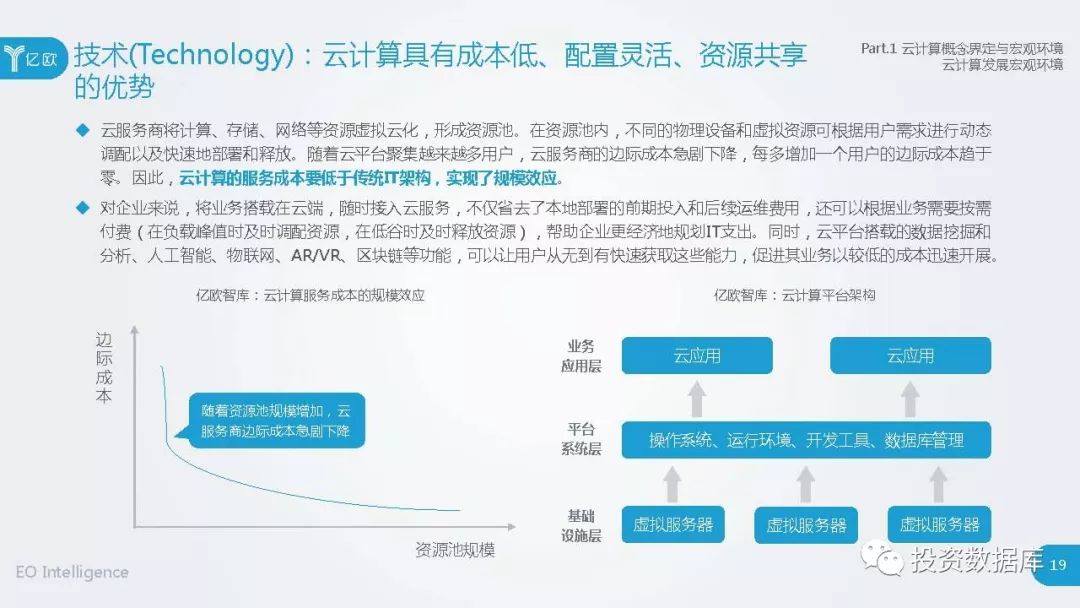 亿欧

技术(Technology)：云计算具有成本低、配置灵活、资源共享的优势

Part.1 云计算概念界定与宏观环境
云计算发展宏观环境

◆ 云服务商将计算、存储、网络等资源虚拟云化，形成资源池。在资源池内，不同的物理设备和虚拟资源可根据用户需求进行动态调配以及快速地部署和释放。随着云平台聚集越来越多用户，云服务商的边际成本急剧下降，每多增加一个用户的边际成本趋于零。因此，云计算的服务成本要低于传统IT架构，实现了规模效应。

◆ 对企业来说，将业务搭载在云端，随时接入云服务，不仅省去了本地部署的前期投入和后续运维费用，还可以根据业务需要按需付费（在负载峰值时及时调配资源，在低谷时及时释放资源），帮助企业更经济地规划IT支出。同时，云平台搭载的数据挖掘和分析、人工智能、物联网、AR/VR、区块链等功能，可以让用户从无到有快速获取这些能力，促进其业务以较低的成本迅速开展。

亿欧智库：云计算服务成本的规模效应

边际成本

随着资源池规模增加，云服务商边际成本急剧下降

资源池规模

亿欧智库：云计算平台架构

业务应用层

云应用

云应用

平台系统层

操作系统、运行环境、开发工具、数据库管理

基础设施层

虚拟服务器

虚拟服务器

虚拟服务器

EO Intelligence

投资数据库

19